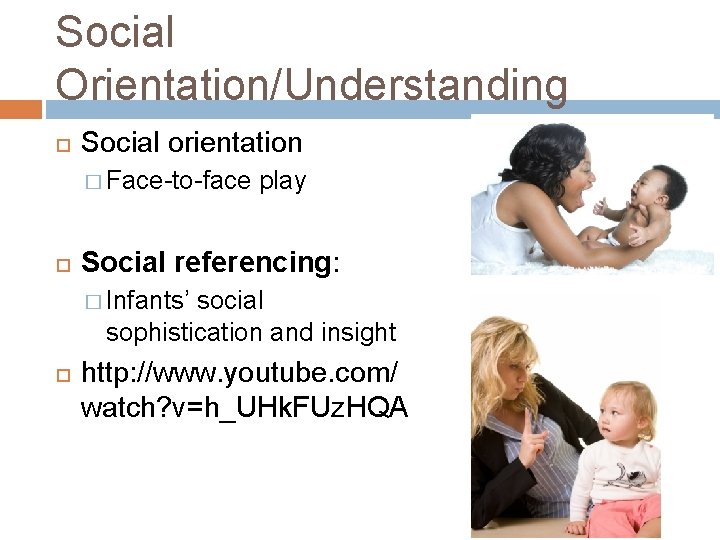 Social Orientation/Understanding

Social orientation
Face-to-face play

Social referencing:
Infants' social sophistication and insight

http://www.youtube.com/watch?v=h_UHkFUzHQA